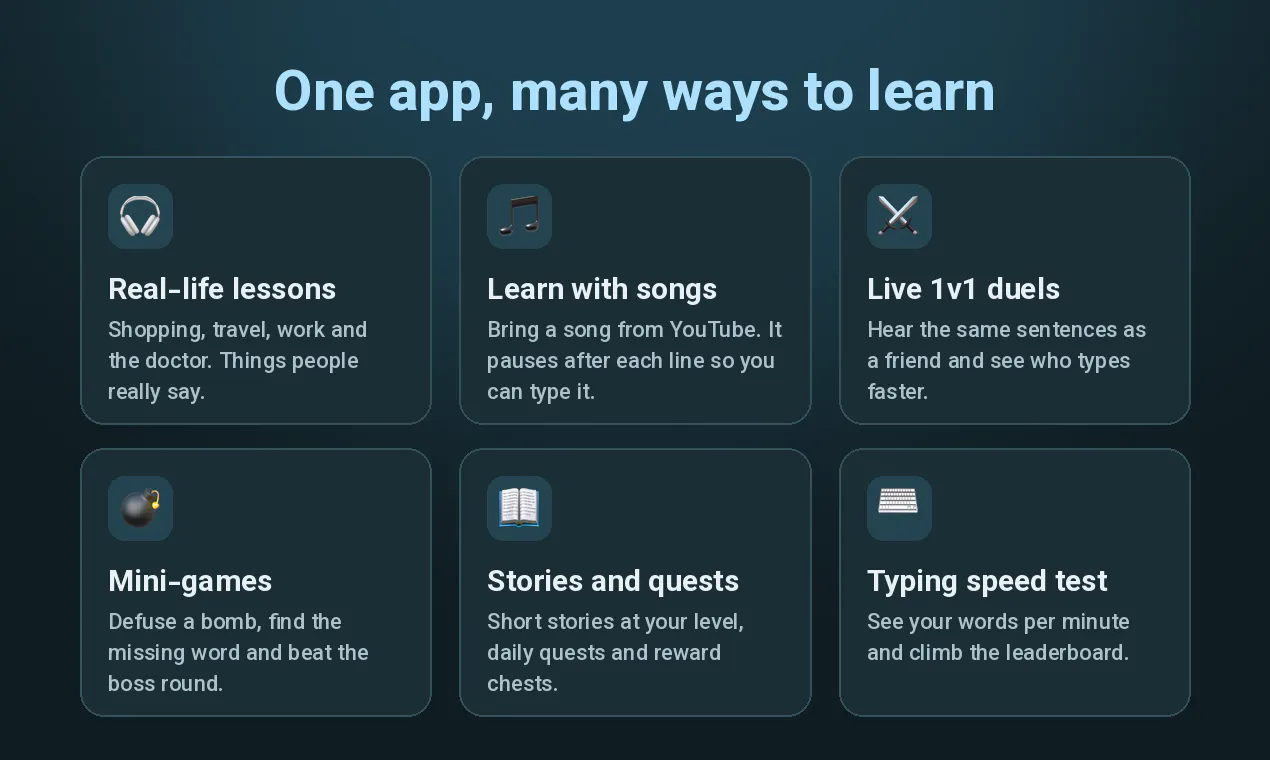 One app, many ways to learn

Real-life lessons

Shopping, travel, work and the doctor. Things people really say.

Learn with songs

Bring a song from YouTube. It pauses after each line so you can type it.

Live 1v1 duels

Hear the same sentences as a friend and see who types faster.

Mini-games

Defuse a bomb, find the missing word and beat the boss round.

Stories and quests

Short stories at your level, daily quests and reward chests.

Typing speed test

See your words per minute and climb the leaderboard.